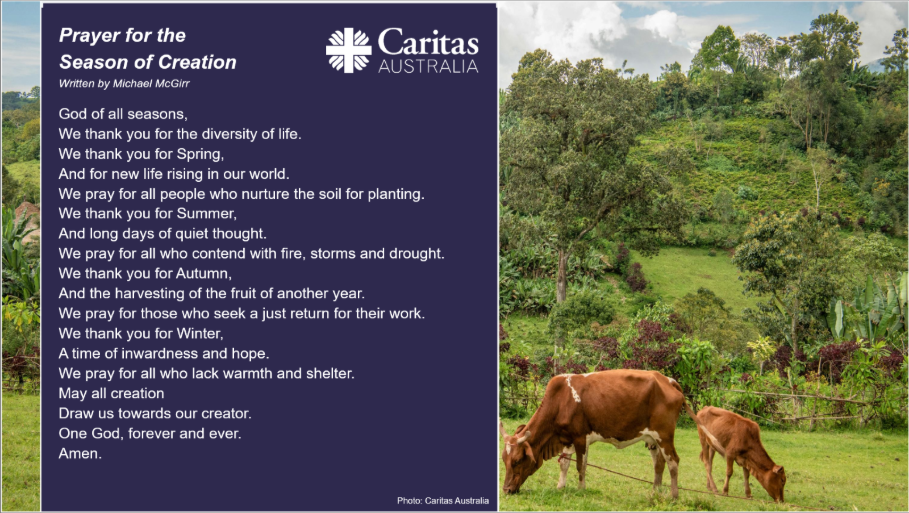 Prayer for the Season of Creation
Written by Michael McGirr

Caritas AUSTRALIA

God of all seasons,
We thank you for the diversity of life.
We thank you for Spring,
And for new life rising in our world.
We pray for all people who nurture the soil for planting.
We thank you for Summer,
And long days of quiet thought.
We pray for all who contend with fire, storms and drought.
We thank you for Autumn,
And the harvesting of the fruit of another year.
We pray for those who seek a just return for their work.
We thank you for Winter,
A time of inwardness and hope.
We pray for all who lack warmth and shelter.
May all creation
Draw us towards our creator.
One God, forever and ever.
Amen.

Photo: Caritas Australia